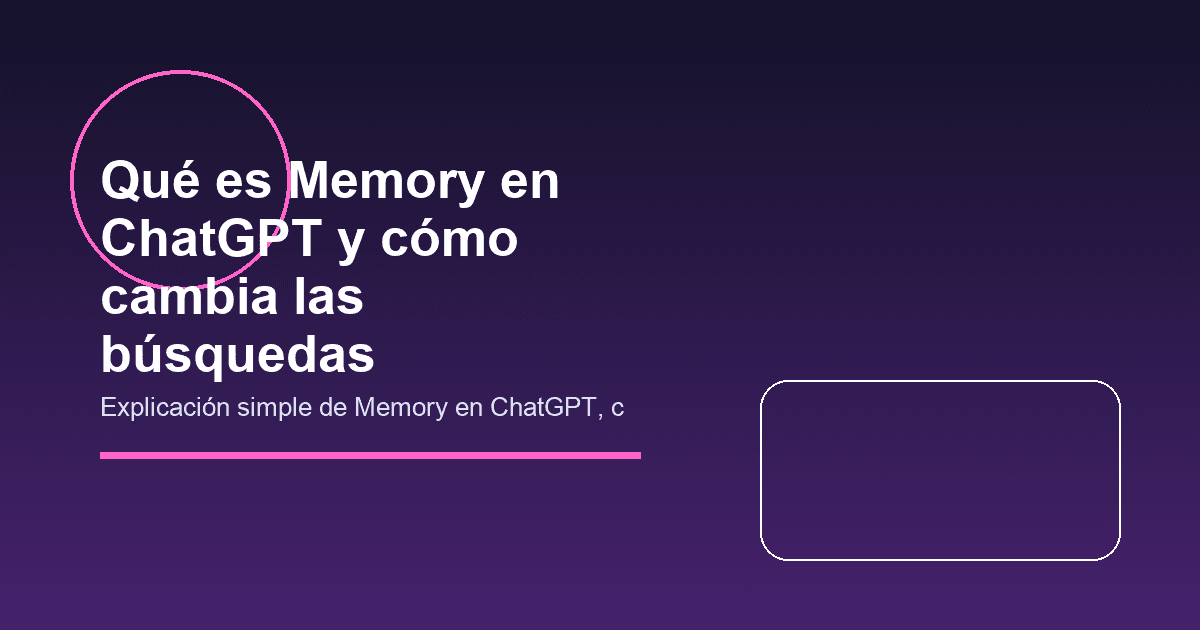 Qué es Memory en ChatGPT y cómo cambia las búsquedas

Explicación simple de Memory en ChatGPT, c